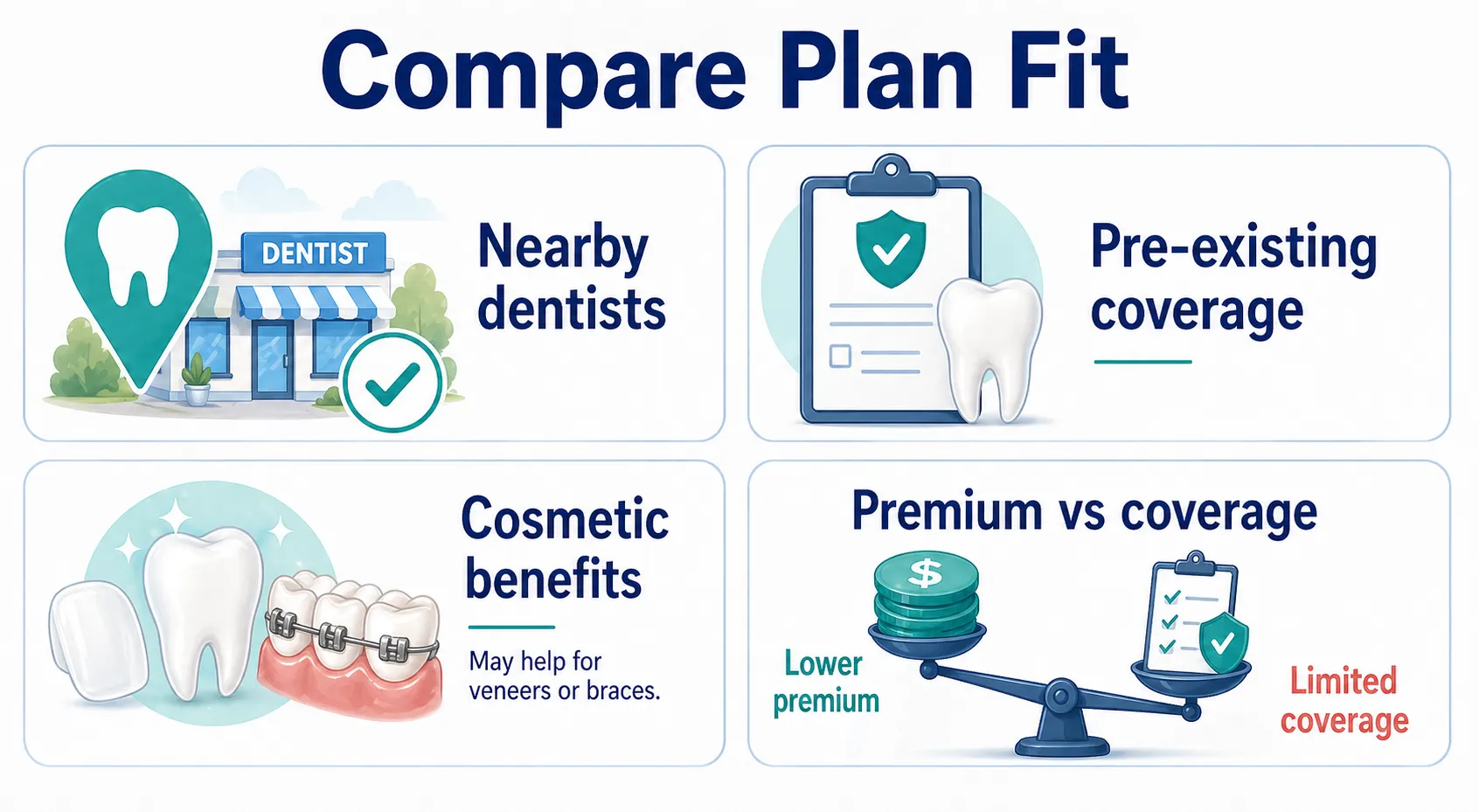 Compare Plan Fit

DENTIST

Nearby dentists

Pre-existing coverage

Cosmetic benefits

May help for veneers or braces.

Premium vs coverage

$

Lower premium

Limited coverage